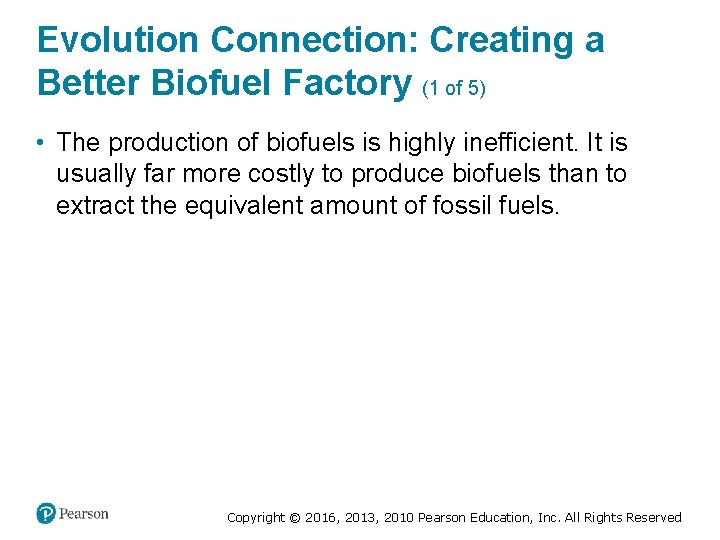 Evolution Connection: Creating a Better Biofuel Factory (1 of 5)

• The production of biofuels is highly inefficient. It is usually far more costly to produce biofuels than to extract the equivalent amount of fossil fuels.

Pearson

Copyright © 2016, 2013, 2010 Pearson Education, Inc. All Rights Reserved